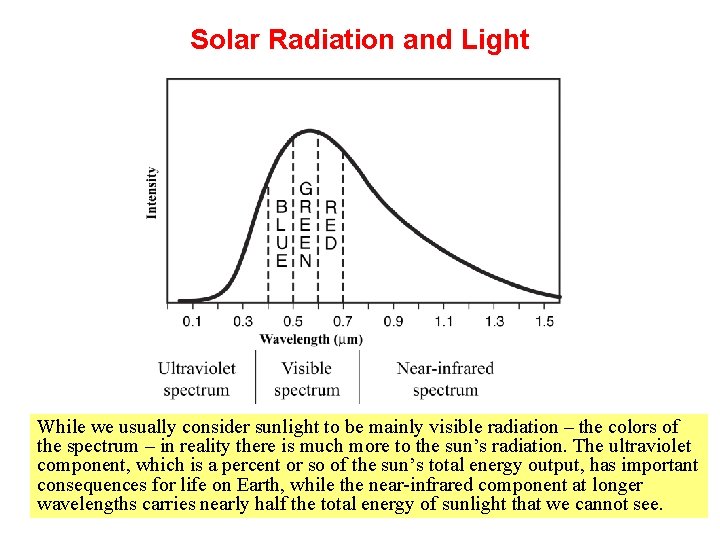 Solar Radiation and Light

Intensity

BLUE

GREEN

RED

0.1
0.3
0.5
0.7
0.9
1.1
1.3
1.5

Wavelength (μm)

Ultraviolet spectrum

Visible spectrum

Near-infrared spectrum

While we usually consider sunlight to be mainly visible radiation – the colors of the spectrum – in reality there is much more to the sun's radiation. The ultraviolet component, which is a percent or so of the sun's total energy output, has important consequences for life on Earth, while the near-infrared component at longer wavelengths carries nearly half the total energy of sunlight that we cannot see.